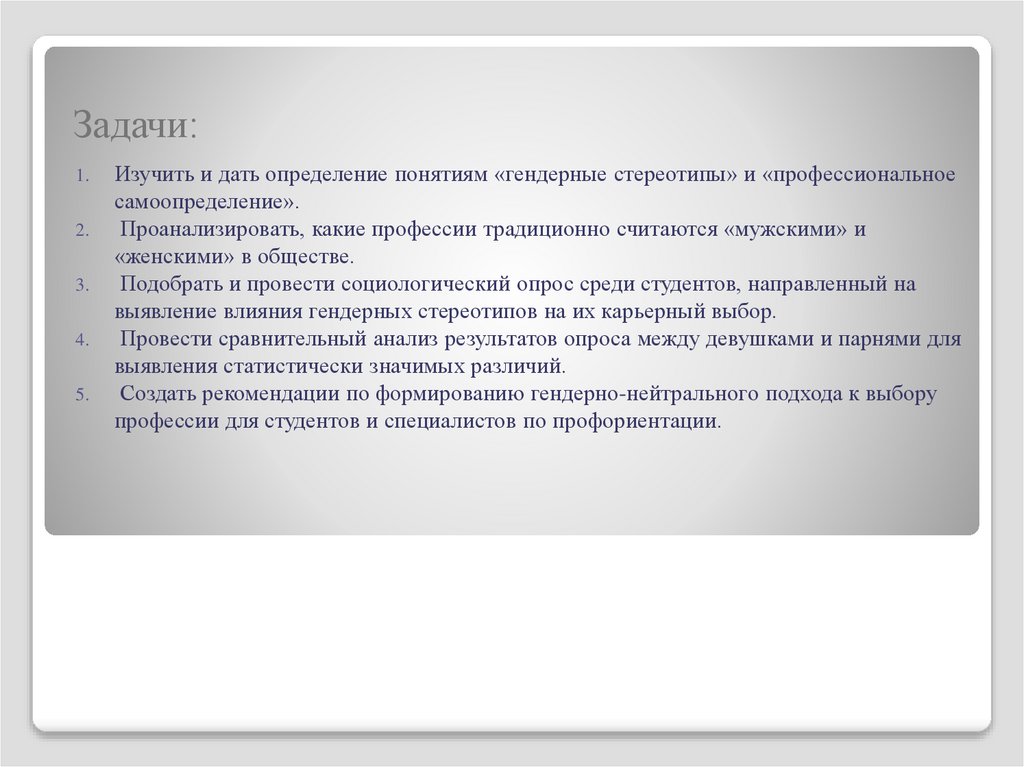 Задачи:

1. Изучить и дать определение понятиям «гендерные стереотипы» и «профессиональное самоопределение».
2. Проанализировать, какие профессии традиционно считаются «мужскими» и «женскими» в обществе.
3. Подобрать и провести социологический опрос среди студентов, направленный на выявление влияния гендерных стереотипов на их карьерный выбор.
4. Провести сравнительный анализ результатов опроса между девушками и парнями для выявления статистически значимых различий.
5. Создать рекомендации по формированию гендерно-нейтрального подхода к выбору профессии для студентов и специалистов по профориентации.